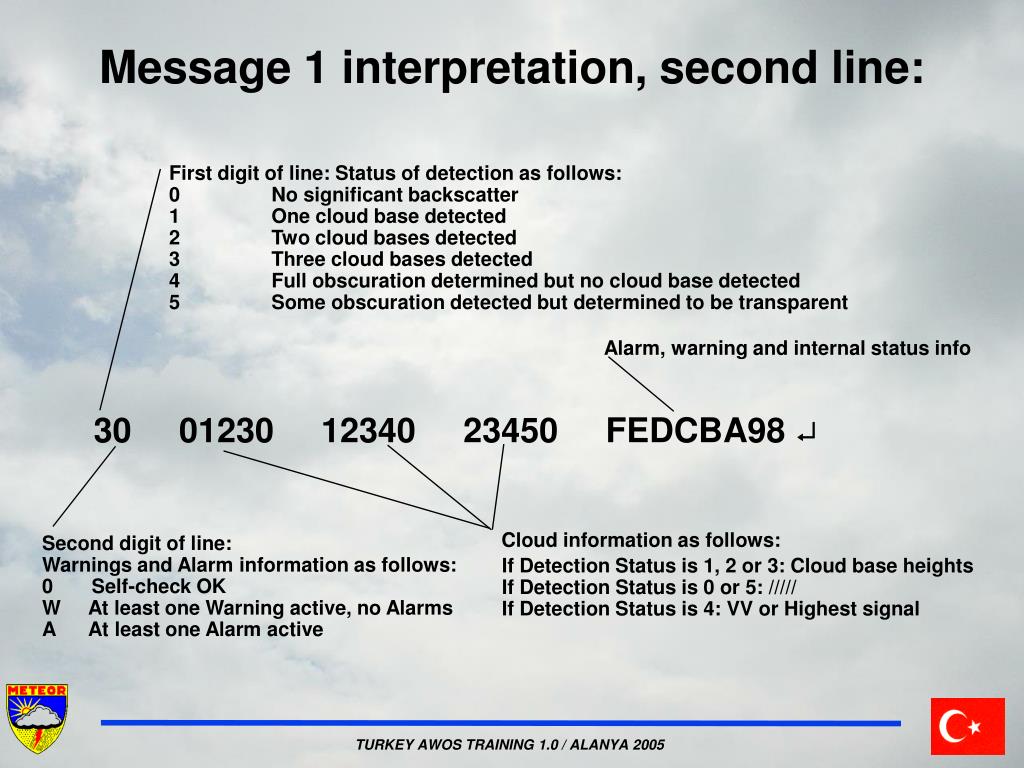 Message 1 interpretation, second line:

First digit of line: Status of detection as follows:
0 No significant backscatter
1 One cloud base detected
2 Two cloud bases detected
3 Three cloud bases detected
4 Full obscuration determined but no cloud base detected
5 Some obscuration detected but determined to be transparent

Alarm, warning and internal status info

30 01230 12340 23450 FEDCBA98 ↵

Second digit of line:
Warnings and Alarm information as follows:
0 Self-check OK
W At least one Warning active, no Alarms
A At least one Alarm active

Cloud information as follows:
If Detection Status is 1, 2 or 3: Cloud base heights
If Detection Status is 0 or 5: /////
If Detection Status is 4: VV or Highest signal

METEOR

TURKEY AWOS TRAINING 1.0 / ALANYA 2005